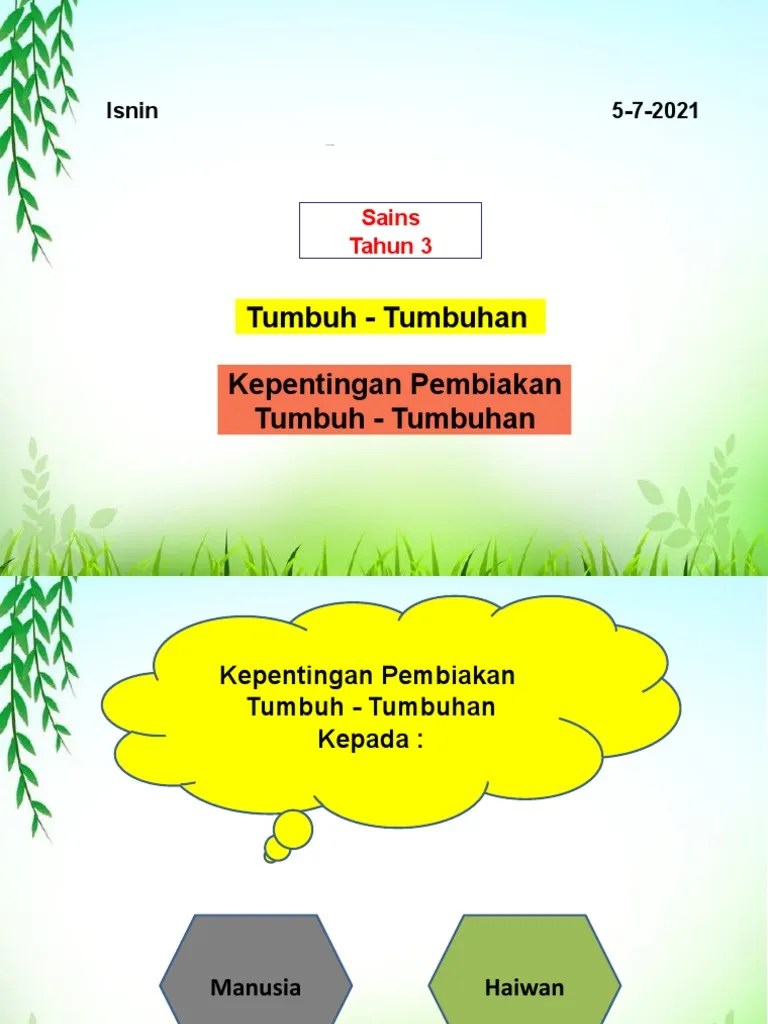 Isnin

5-7-2021

Sains
Tahun 3

Tumbuh - Tumbuhan

Kepentingan Pembiakan Tumbuh - Tumbuhan

Kepentingan Pembiakan Tumbuh - Tumbuhan Kepada :

Manusia

Haiwan